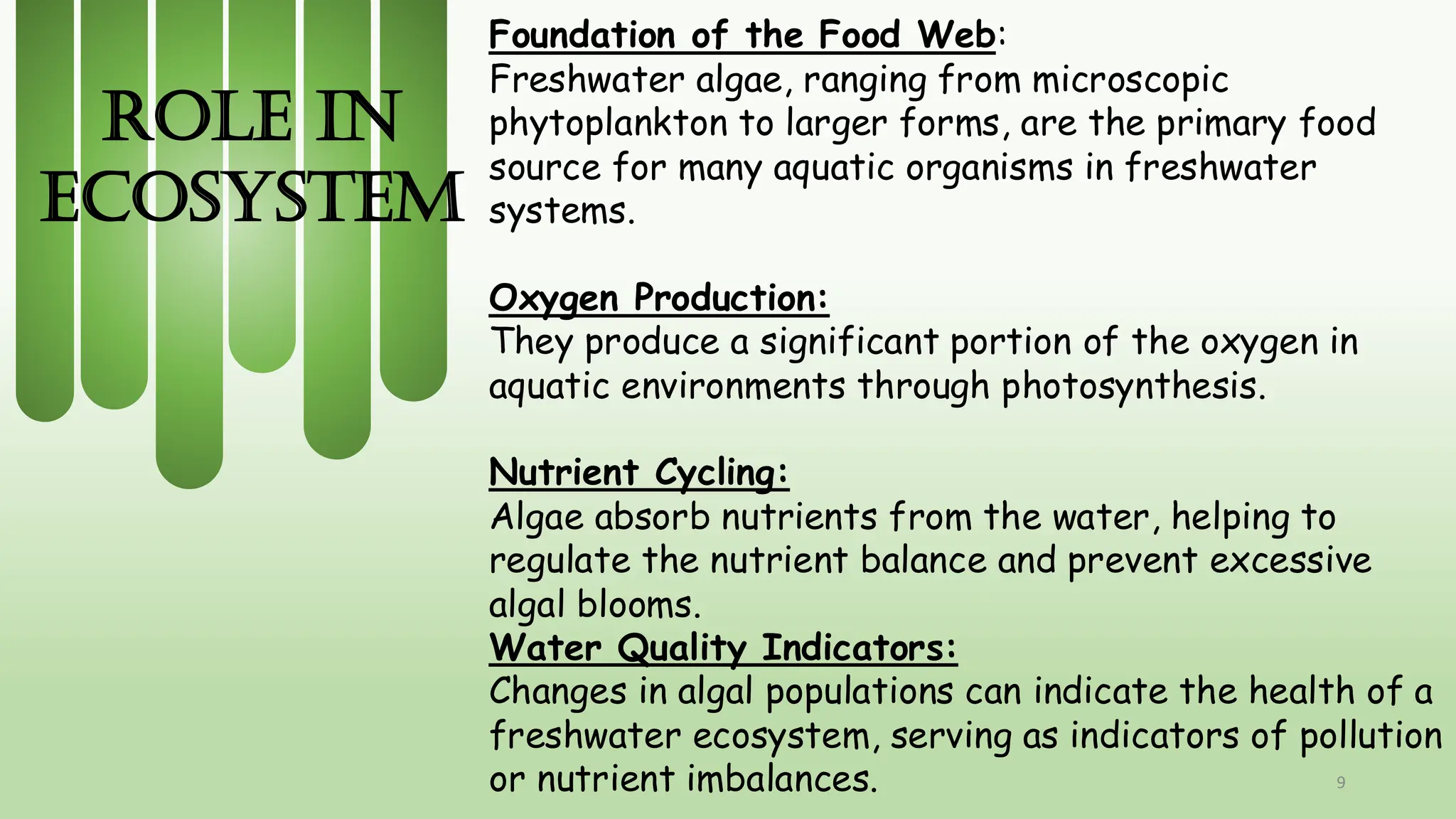 ROLE IN ECOSYSTEM

Foundation of the Food Web:
Freshwater algae, ranging from microscopic phytoplankton to larger forms, are the primary food source for many aquatic organisms in freshwater systems.

Oxygen Production:
They produce a significant portion of the oxygen in aquatic environments through photosynthesis.

Nutrient Cycling:
Algae absorb nutrients from the water, helping to regulate the nutrient balance and prevent excessive algal blooms.
Water Quality Indicators:
Changes in algal populations can indicate the health of a freshwater ecosystem, serving as indicators of pollution or nutrient imbalances.

9